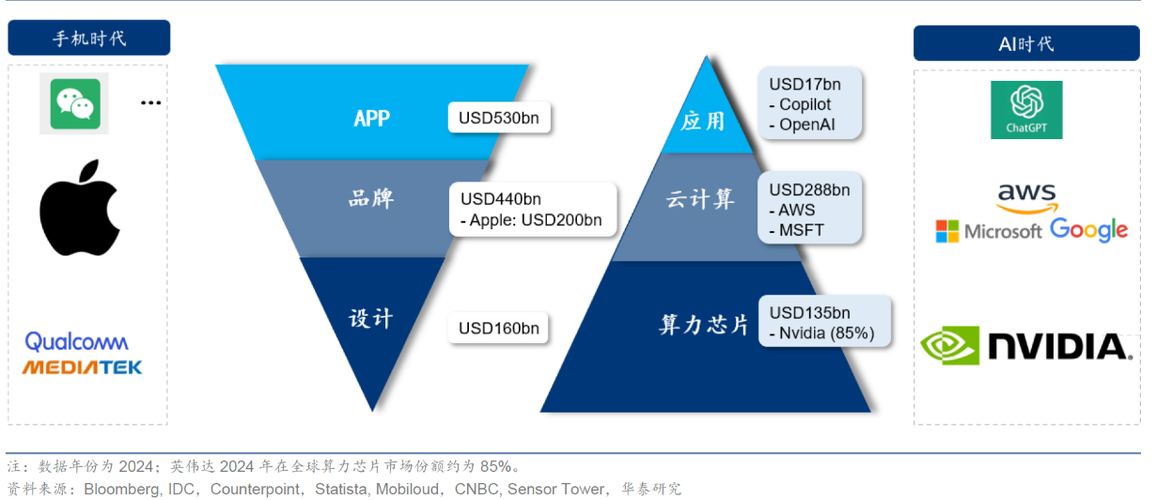 手机时代

...

Qualcomm
MEDIATEK

APP
USD530bn

品牌
USD440bn
- Apple: USD200bn

设计
USD160bn

应用
USD17bn
- Copilot
- OpenAI

云计算
USD288bn
- AWS
- MSFT

算力芯片
USD135bn
- Nvidia (85%)

AI时代

ChatGPT

aws
Microsoft Google

NVIDIA.

注：数据年份为 2024；英伟达 2024 年在全球算力芯片市场份额约为 85%。
资料来源：Bloomberg, IDC，Counterpoint，Statista, Mobiloud，CNBC, Sensor Tower，华泰研究